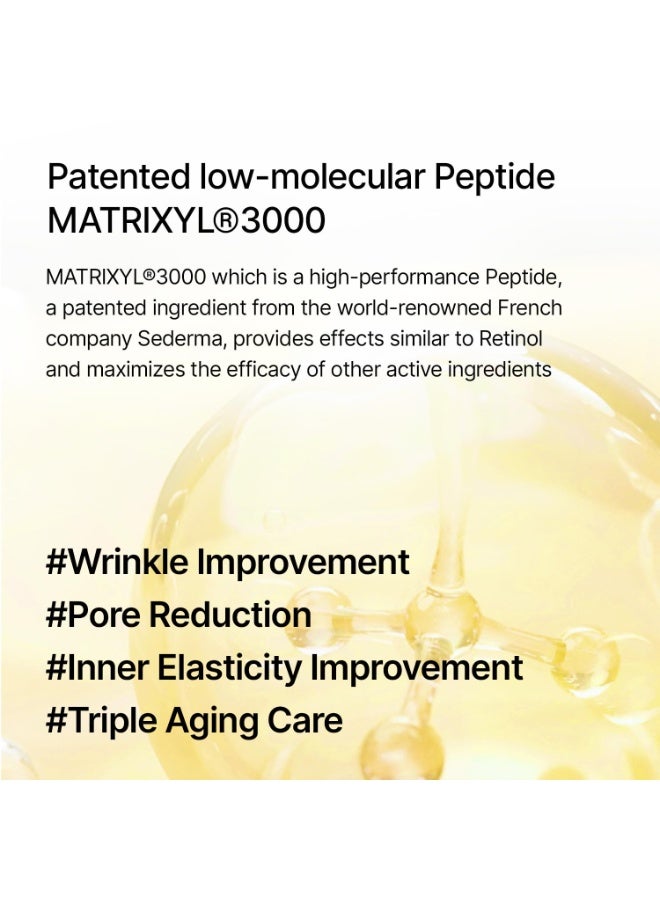 Patented low-molecular Peptide MATRIXYL®3000

MATRIXYL®3000 which is a high-performance Peptide, a patented ingredient from the world-renowned French company Sederma, provides effects similar to Retinol and maximizes the efficacy of other active ingredients

#Wrinkle Improvement
#Pore Reduction
#Inner Elasticity Improvement
#Triple Aging Care